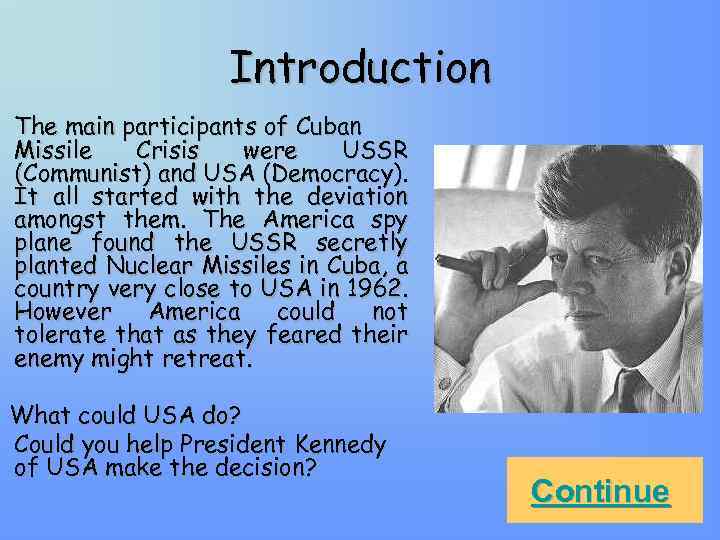 Introduction

The main participants of Cuban Missile Crisis were USSR (Communist) and USA (Democracy). It all started with the deviation amongst them. The America spy plane found the USSR secretly planted Nuclear Missiles in Cuba, a country very close to USA in 1962. However America could not tolerate that as they feared their enemy might retreat.

What could USA do?

Could you help President Kennedy of USA make the decision?

Continue